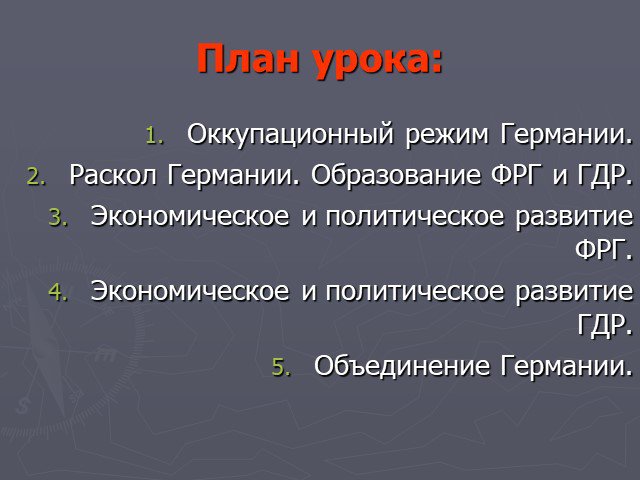 План урока:

1. Оккупационный режим Германии.
2. Раскол Германии. Образование ФРГ и ГДР.
3. Экономическое и политическое развитие ФРГ.
4. Экономическое и политическое развитие ГДР.
5. Объединение Германии.